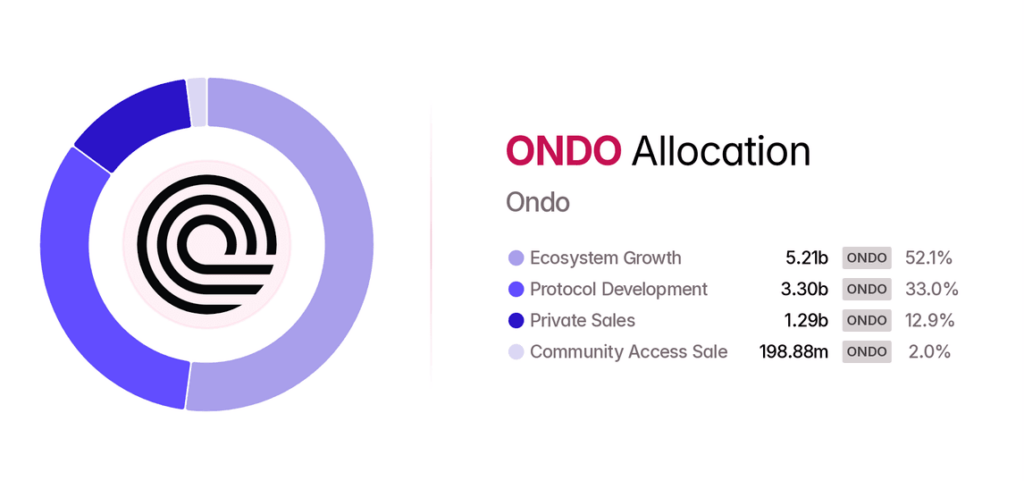 ONDO Allocation

Ondo

| | | | |
|---|---|---|---|
| Ecosystem Growth | 5.21b | ONDO | 52.1% |
| Protocol Development | 3.30b | ONDO | 33.0% |
| Private Sales | 1.29b | ONDO | 12.9% |
| Community Access Sale | 198.88m | ONDO | 2.0% |